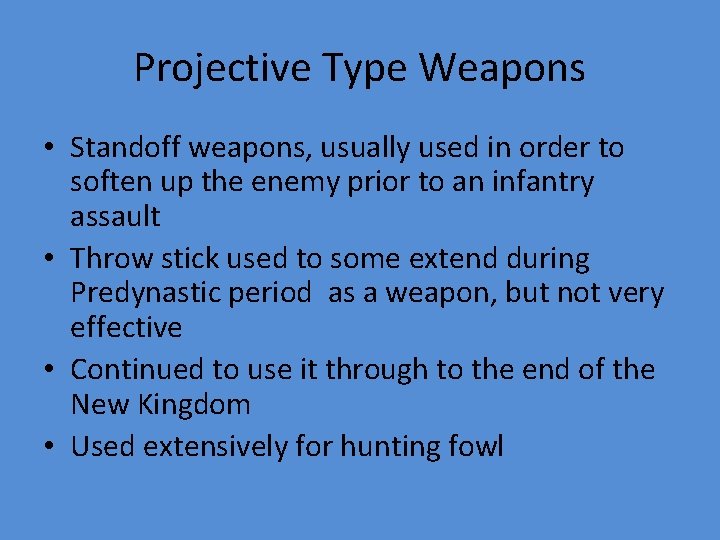 Projective Type Weapons

• Standoff weapons, usually used in order to soften up the enemy prior to an infantry assault
• Throw stick used to some extend during Predynastic period as a weapon, but not very effective
• Continued to use it through to the end of the New Kingdom
• Used extensively for hunting fowl